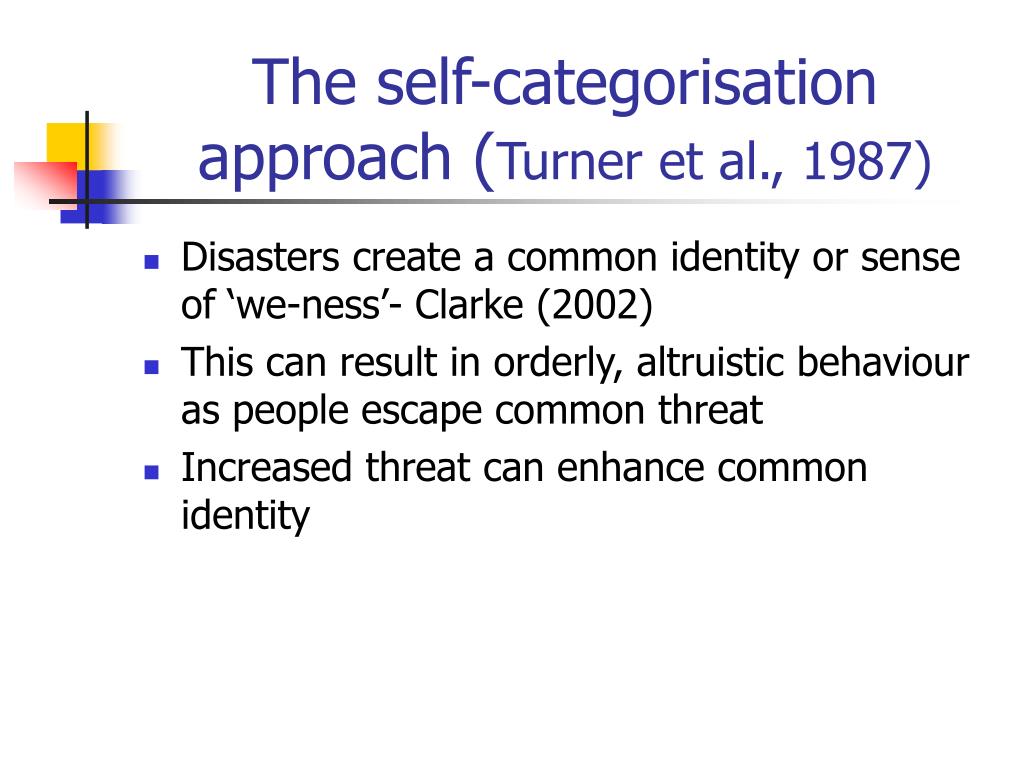 The self-categorisation approach (Turner et al., 1987)

- Disasters create a common identity or sense of ‘we-ness’- Clarke (2002)
- This can result in orderly, altruistic behaviour as people escape common threat
- Increased threat can enhance common identity